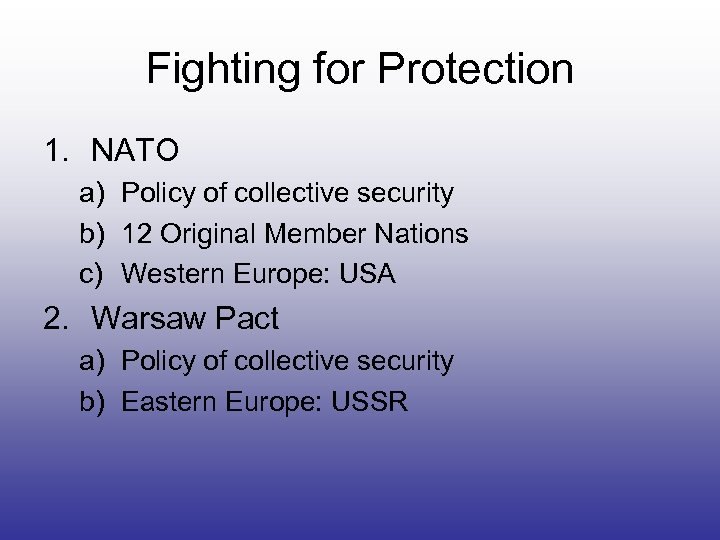 Fighting for Protection

1. NATO
a) Policy of collective security
b) 12 Original Member Nations
c) Western Europe: USA

2. Warsaw Pact
a) Policy of collective security
b) Eastern Europe: USSR